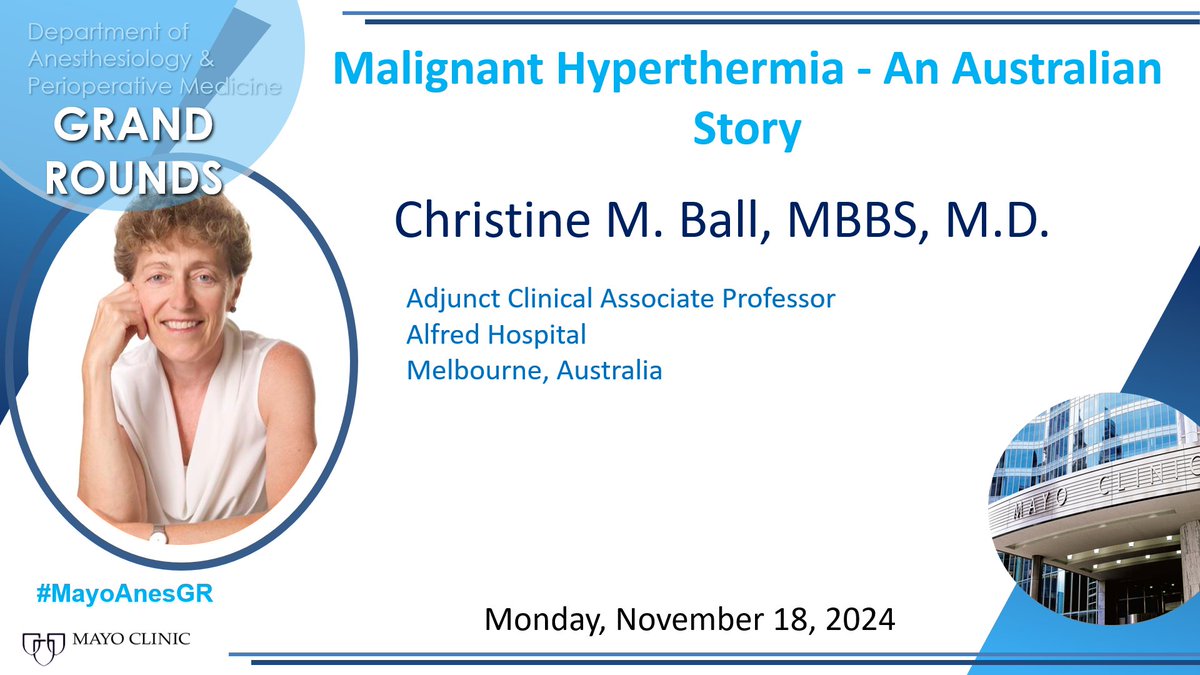 Department of Anesthesiology & Perioperative Medicine
GRAND ROUNDS

Malignant Hyperthermia - An Australian Story

Christine M. Ball, MBBS, M.D.

Adjunct Clinical Associate Professor
Alfred Hospital
Melbourne, Australia

MAYO CLINIC

#MayoAnesGR

MAYO CLINIC

Monday, November 18, 2024